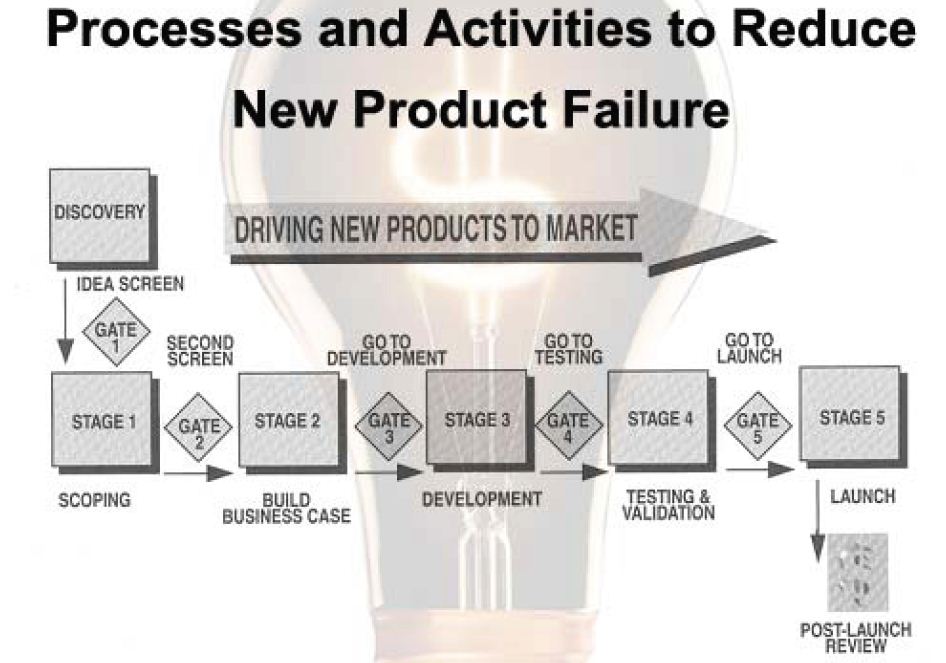 Processes and Activities to Reduce New Product Failure

DISCOVERY

DRIVING NEW PRODUCTS TO MARKET

IDEA SCREEN

GATE 1

SECOND SCREEN

GO TO DEVELOPMENT

GO TO TESTING

GO TO LAUNCH

STAGE 1

GATE 2

STAGE 2

GATE 3

STAGE 3

GATE 4

STAGE 4

GATE 5

STAGE 5

SCOPING

BUILD BUSINESS CASE

DEVELOPMENT

TESTING & VALIDATION

LAUNCH

POST-LAUNCH REVIEW